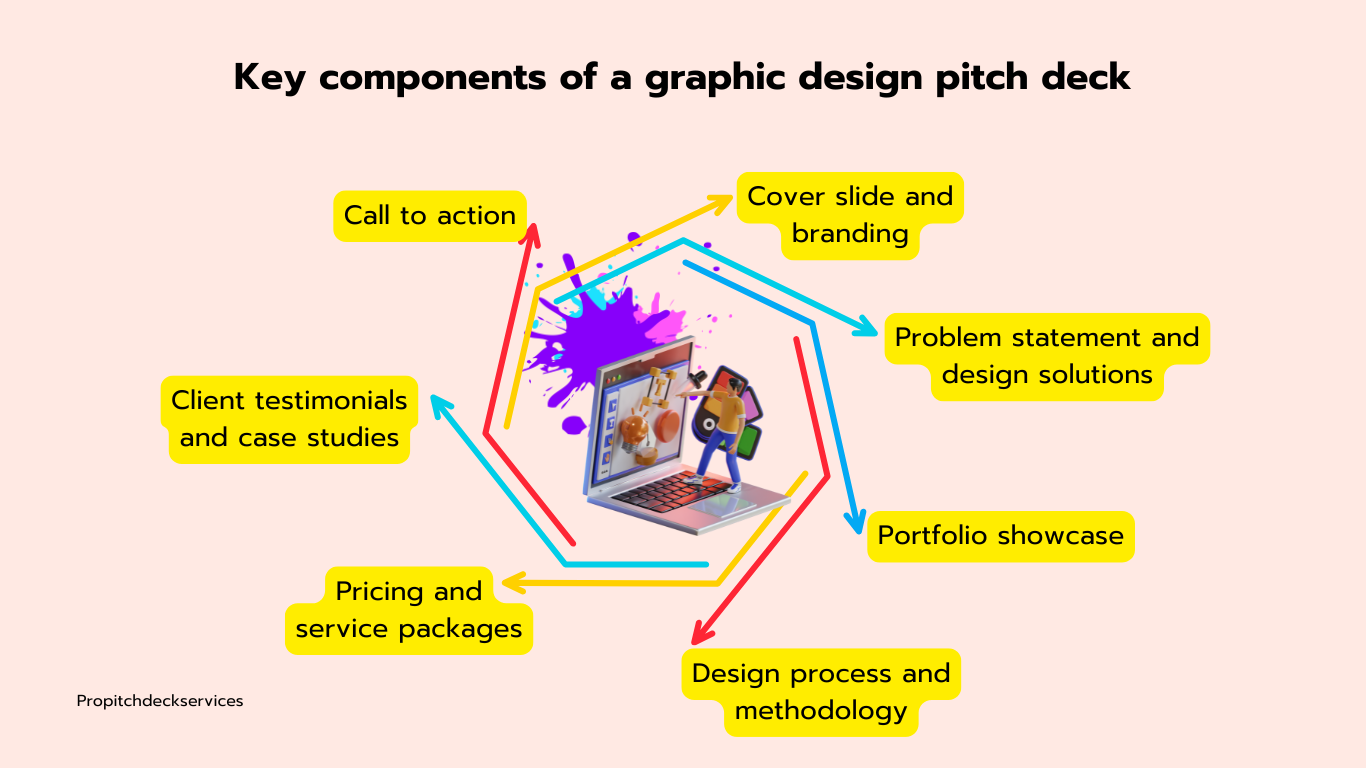 Key components of a graphic design pitch deck

Cover slide and branding

Problem statement and design solutions

Portfolio showcase

Design process and methodology

Pricing and service packages

Client testimonials and case studies

Call to action

Propitchdeckservices